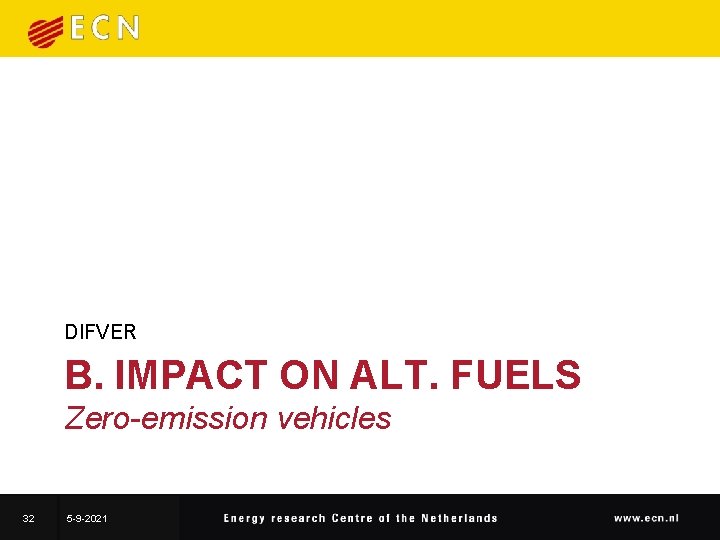 ECN

DIFVER

B. IMPACT ON ALT. FUELS

Zero-emission vehicles

32 5-9-2021 Energy research Centre of the Netherlands www.ecn.nl